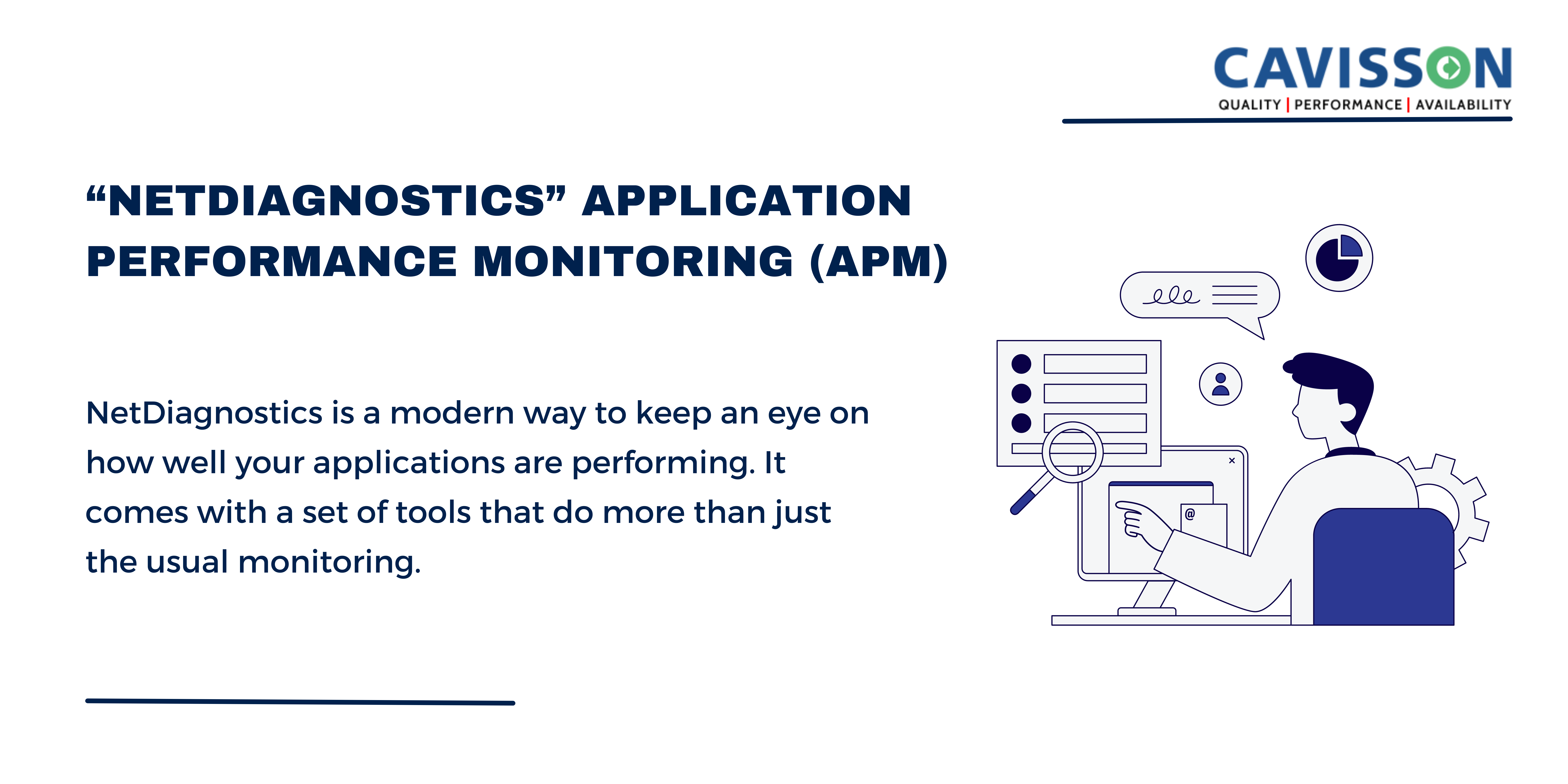 CAVISSON
QUALITY | PERFORMANCE | AVAILABILITY

“NETDIAGNOSTICS” APPLICATION PERFORMANCE MONITORING (APM)

NetDiagnostics is a modern way to keep an eye on how well your applications are performing. It comes with a set of tools that do more than just the usual monitoring.

@